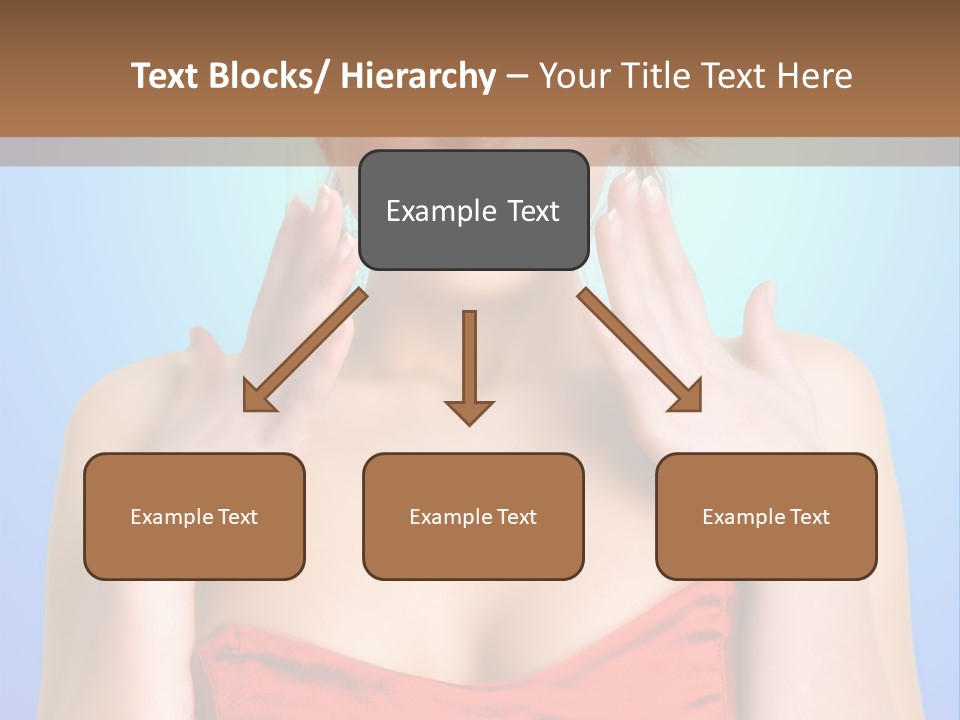 Text Blocks/ Hierarchy – Your Title Text Here

Example Text

Example Text

Example Text

Example Text